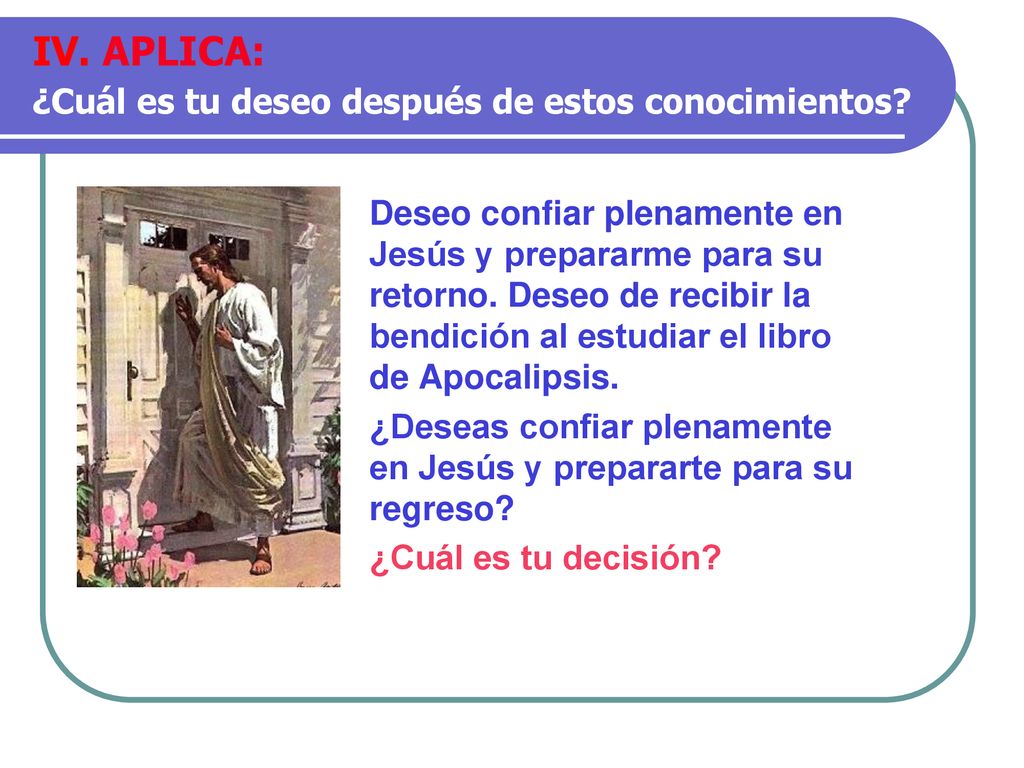 IV. APLICA:
¿Cuál es tu deseo después de estos conocimientos?

Deseo confiar plenamente en Jesús y prepararme para su retorno. Deseo de recibir la bendición al estudiar el libro de Apocalipsis.

¿Deseas confiar plenamente en Jesús y prepararte para su regreso?

¿Cuál es tu decisión?